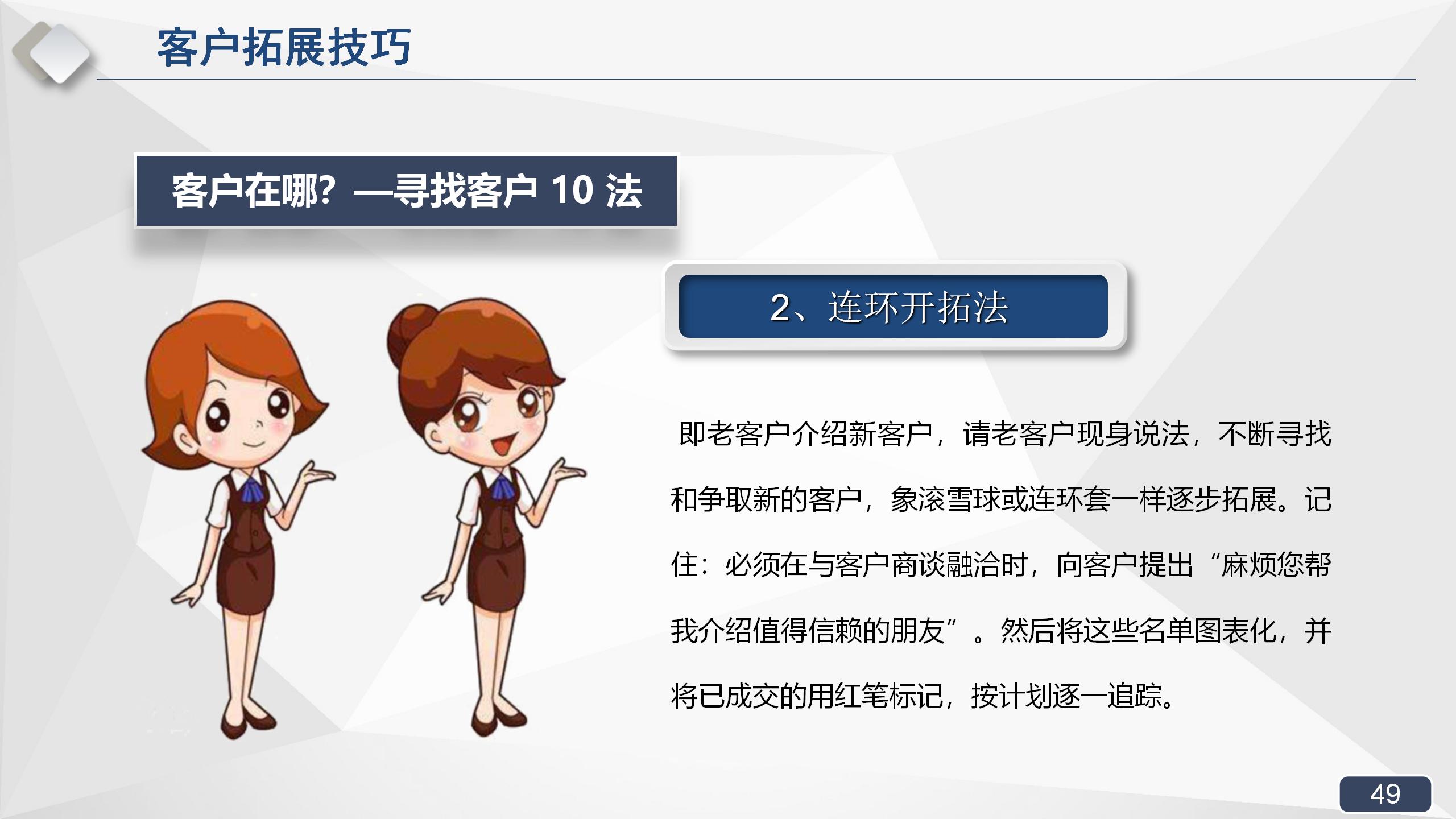 客户拓展技巧

客户在哪？—寻找客户 10 法

2、连环开拓法

即老客户介绍新客户，请老客户现身说法，不断寻找和争取新的客户，象滚雪球或连环套一样逐步拓展。记住：必须在与客户商谈融洽时，向客户提出“麻烦您帮我介绍值得信赖的朋友”。然后将这些名单图表化，并将已成交的用红笔标记，按计划逐一追踪。

49